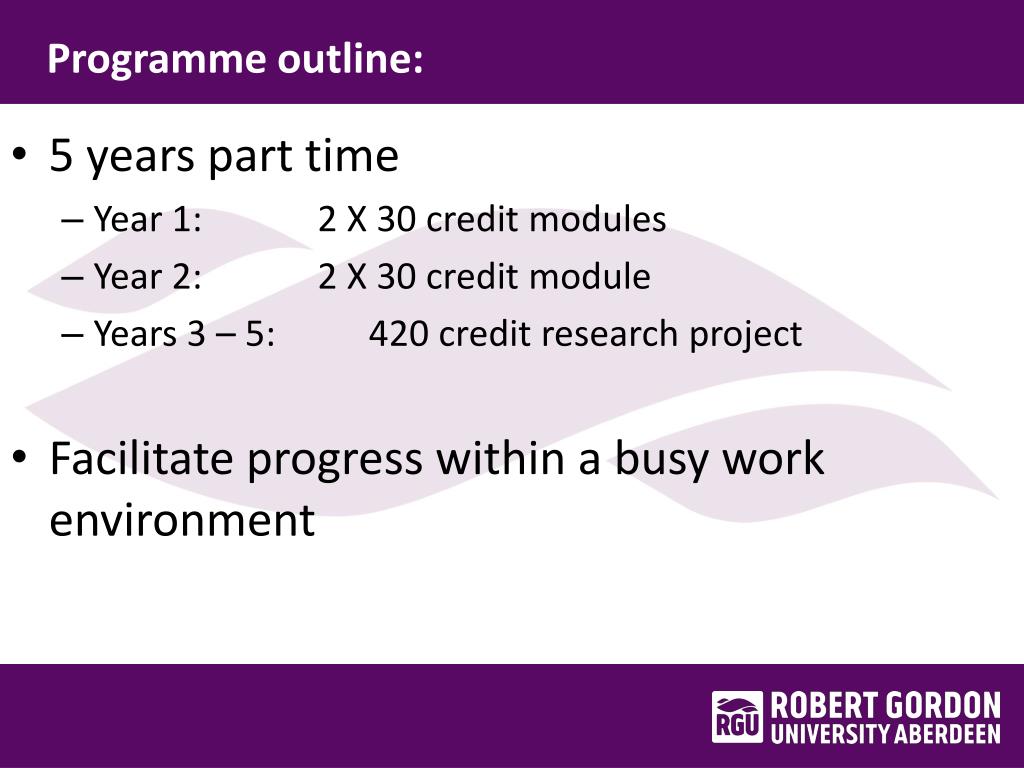 Programme outline:

• 5 years part time
– Year 1: 2 X 30 credit modules
– Year 2: 2 X 30 credit module
– Years 3 – 5: 420 credit research project

• Facilitate progress within a busy work environment

RGU ROBERT GORDON UNIVERSITY ABERDEEN